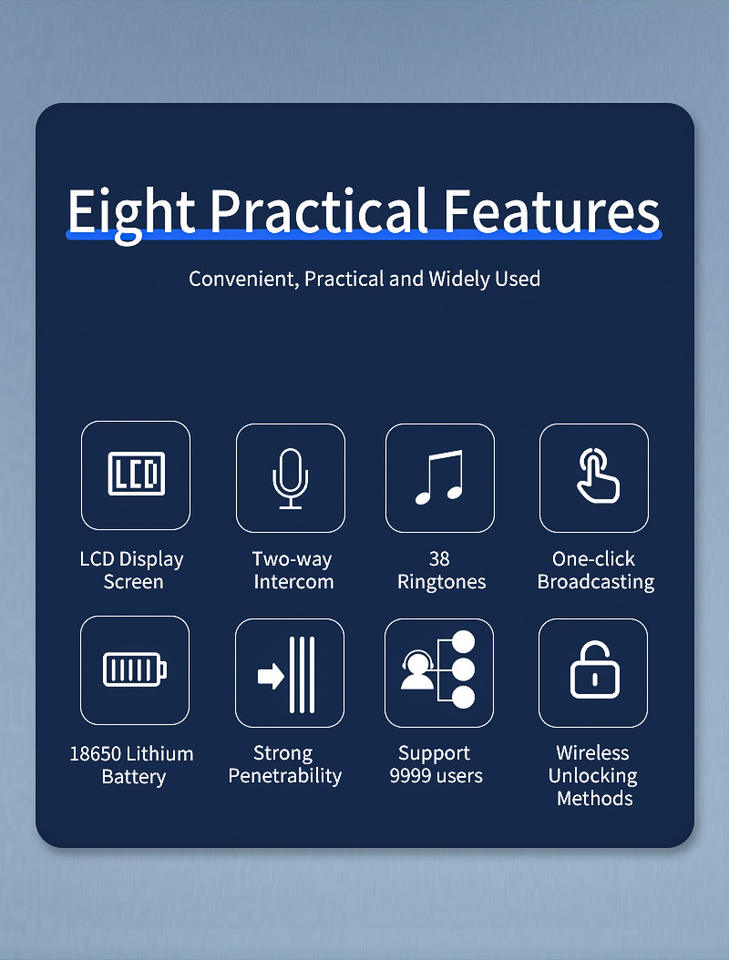 Eight Practical Features

Convenient, Practical and Widely Used

LCD

LCD Display Screen

Two-way Intercom

38 Ringtones

One-click Broadcasting

18650 Lithium Battery

Strong Penetrability

Support 9999 users

Wireless Unlocking Methods